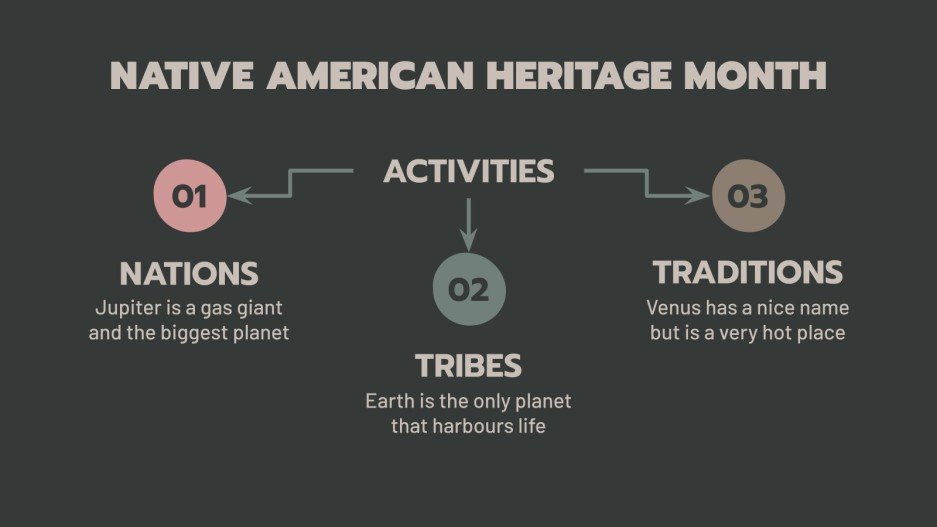 NATIVE AMERICAN HERITAGE MONTH

ACTIVITIES

01

NATIONS
Jupiter is a gas giant and the biggest planet

02

TRIBES
Earth is the only planet that harbours life

03

TRADITIONS
Venus has a nice name but is a very hot place